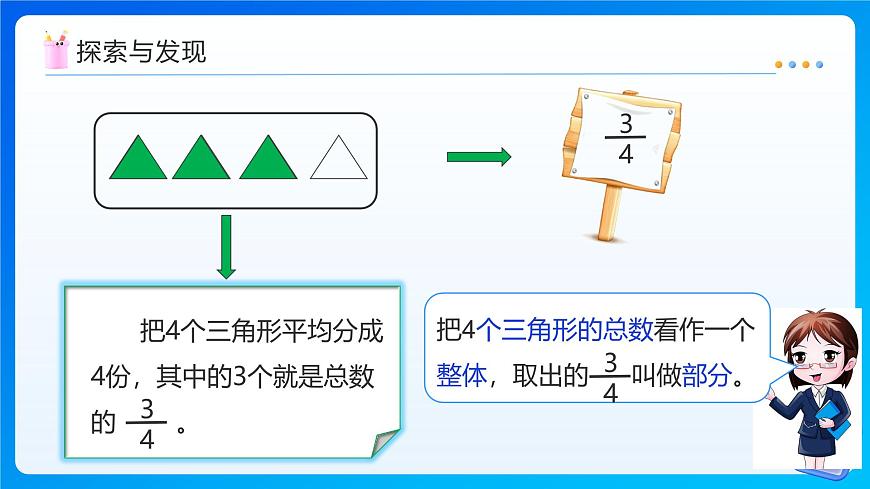 探索与发现

$\frac{3}{4}$

把4个三角形平均分成4份，其中的3个就是总数的 $\frac{3}{4}$ 。

把4个三角形的总数看作一个整体，取出的$\frac{3}{4}$叫做部分。